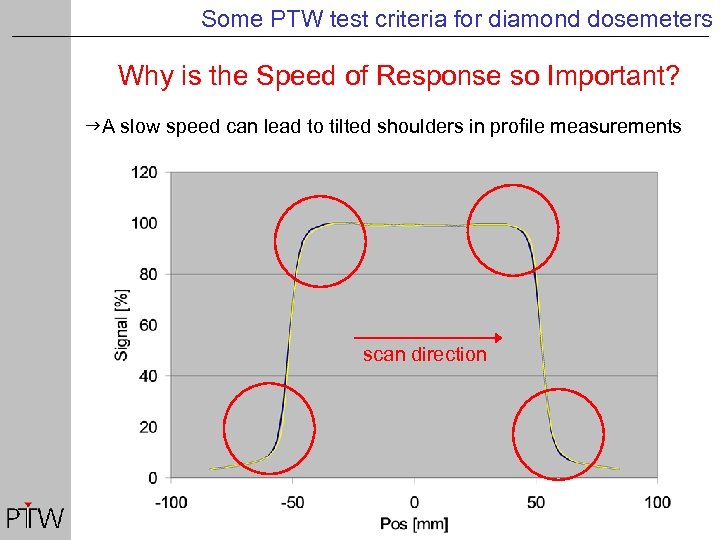 Some PTW test criteria for diamond dosemeters

Why is the Speed of Response so Important?

→A slow speed can lead to tilted shoulders in profile measurements

120
100
80
60
40
20
0
Signal [%]
scan direction
-100 -50 0 50 100
Pos [mm]

PTW